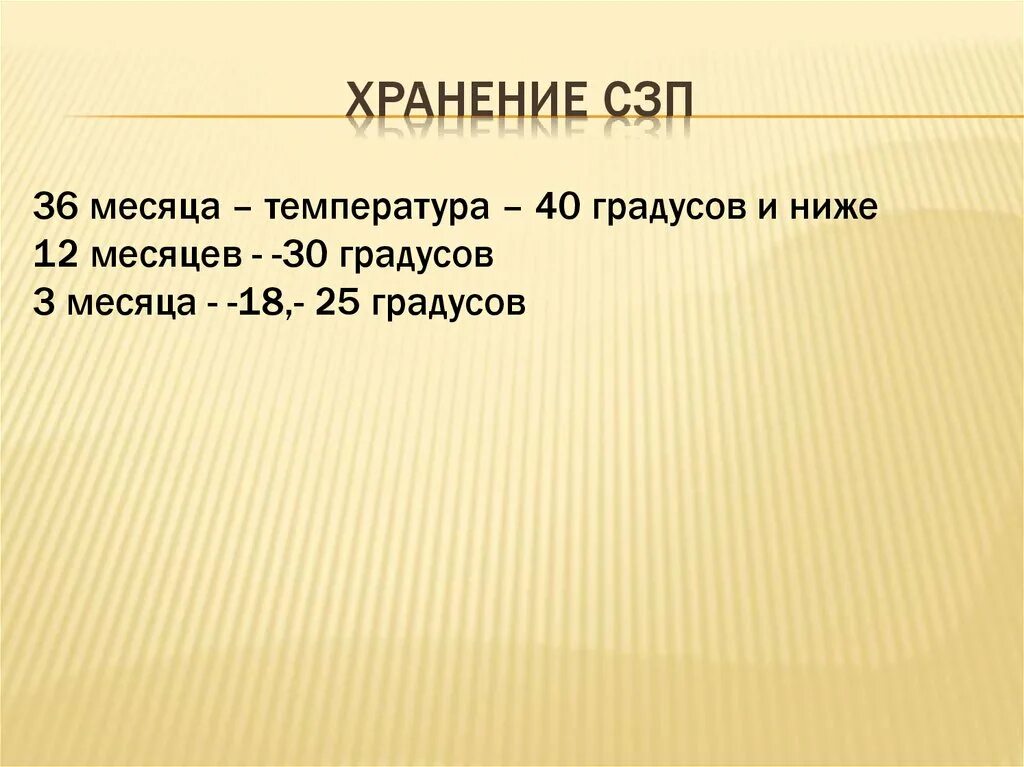 ХРАНЕНИЕ СЗП

36 месяца – температура – 40 градусов и ниже
12 месяцев - -30 градусов
3 месяца - -18,- 25 градусов